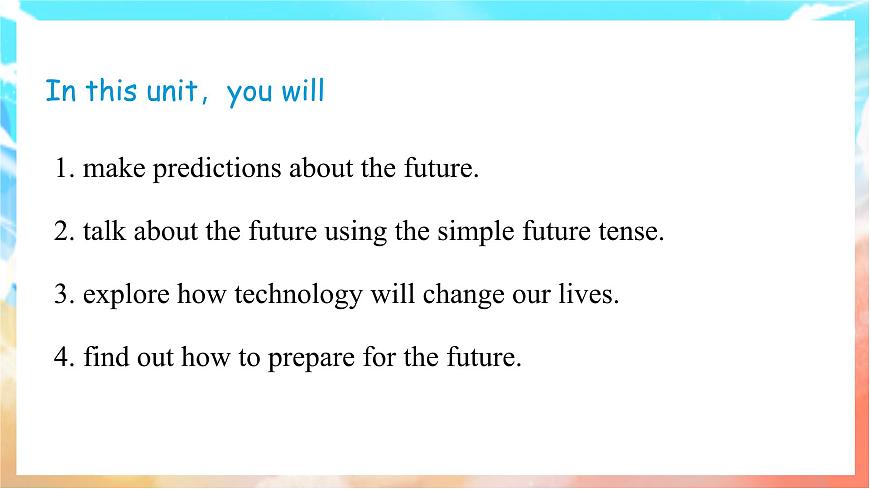 In this unit， you will

1. make predictions about the future.

2. talk about the future using the simple future tense.

3. explore how technology will change our lives.

4. find out how to prepare for the future.